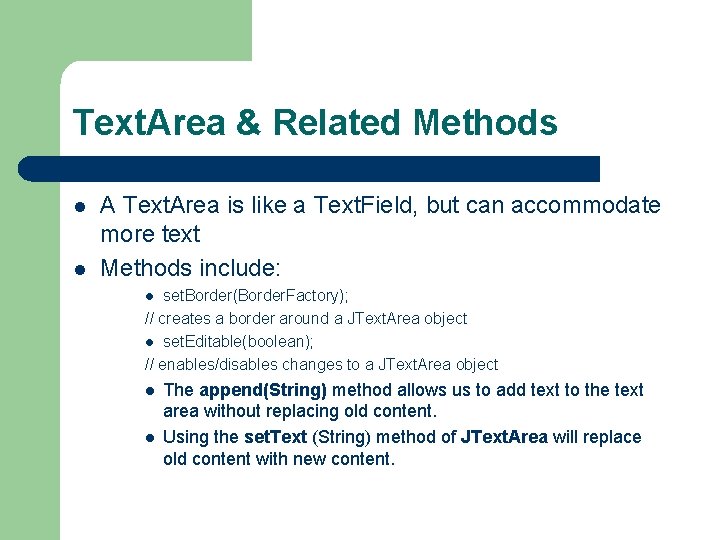 TextArea & Related Methods

- A TextArea is like a TextField, but can accommodate more text
- Methods include:
  - setBorder(BorderFactory);

  // creates a border around a JTextArea object
  - setEditable(boolean);

  // enables/disables changes to a JTextArea object
  - The append(String) method allows us to add text to the text area without replacing old content.
  - Using the setText (String) method of JTextArea will replace old content with new content.